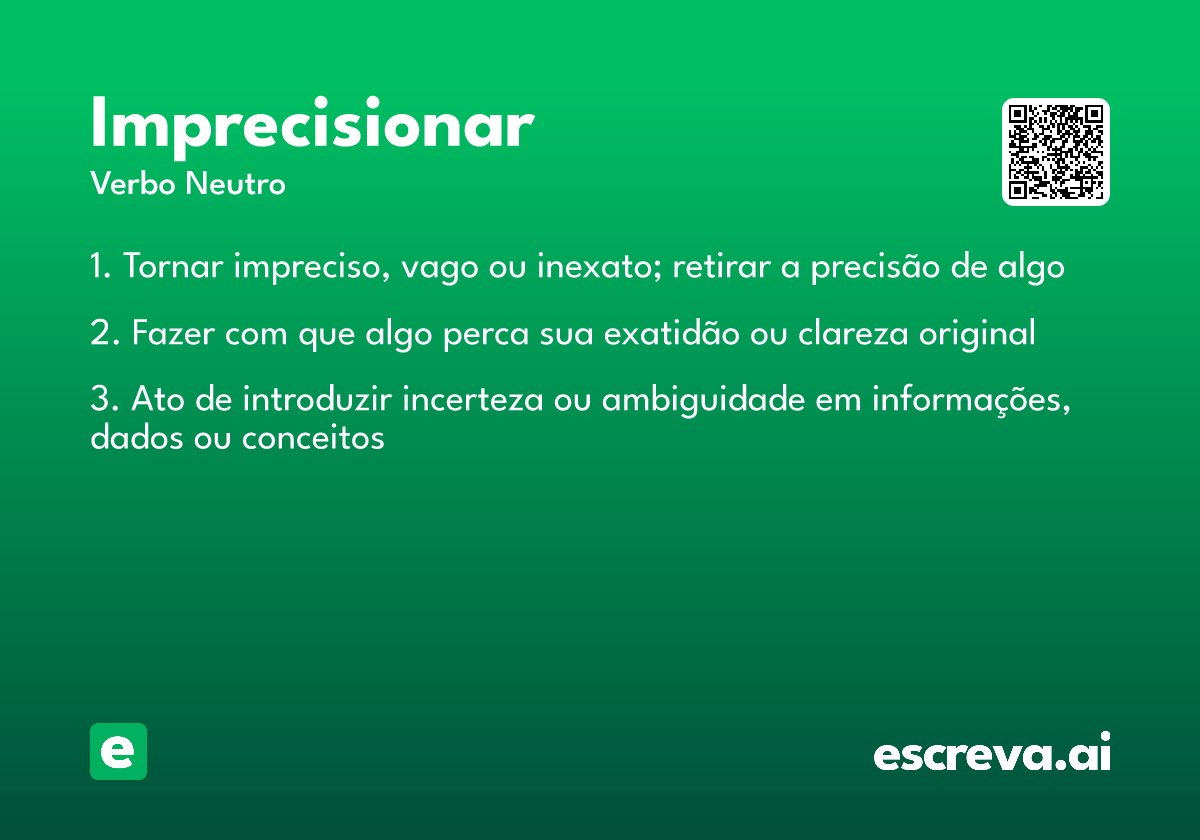 Imprecisionar
Verbo Neutro

1. Tornar impreciso, vago ou inexato; retirar a precisão de algo

2. Fazer com que algo perca sua exatidão ou clareza original

3. Ato de introduzir incerteza ou ambiguidade em informações, dados ou conceitos

e

escreva.ai